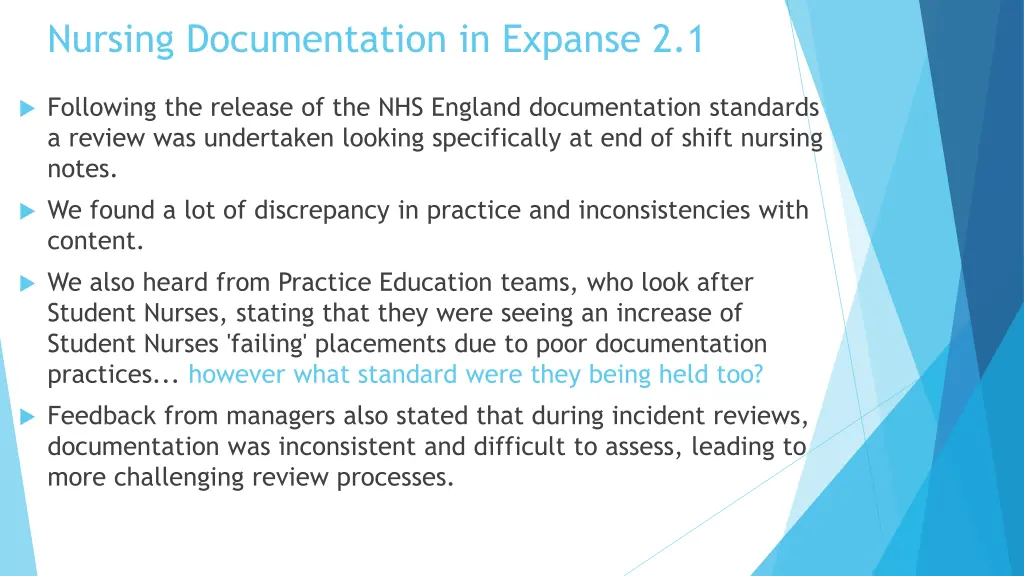 Nursing Documentation in Expanse 2.1

Following the release of the NHS England documentation standards a review was undertaken looking specifically at end of shift nursing notes.

We found a lot of discrepancy in practice and inconsistencies with content.

We also heard from Practice Education teams, who look after Student Nurses, stating that they were seeing an increase of Student Nurses 'failing' placements due to poor documentation practices... however what standard were they being held too?

Feedback from managers also stated that during incident reviews, documentation was inconsistent and difficult to assess, leading to more challenging review processes.